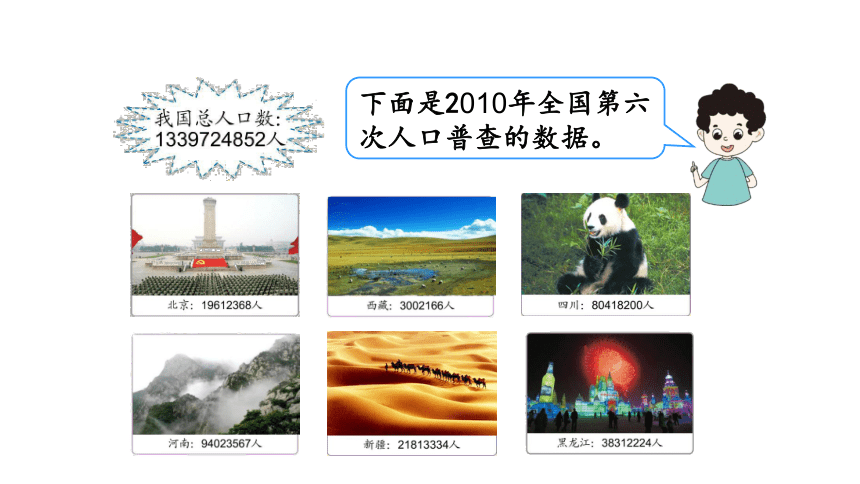 我国总人口数:
1339724852人

下面是2010年全国第六次人口普查的数据。

北京：19612368人

西藏：3002166人

四川：80418200人

河南：94023567人

新疆：21813334人

黑龙江：38312224人